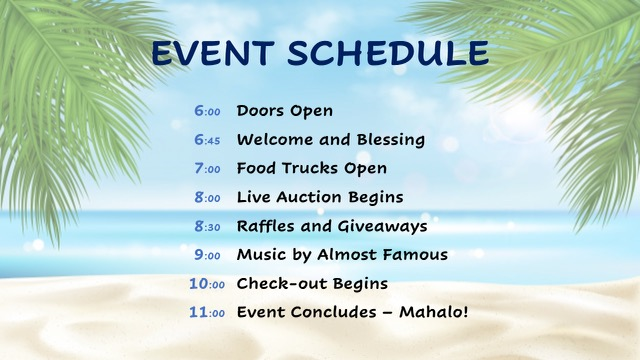 EVENT SCHEDULE

6:00 Doors Open
6:45 Welcome and Blessing
7:00 Food Trucks Open
8:00 Live Auction Begins
8:30 Raffles and Giveaways
9:00 Music by Almost Famous
10:00 Check-out Begins
11:00 Event Concludes – Mahalo!